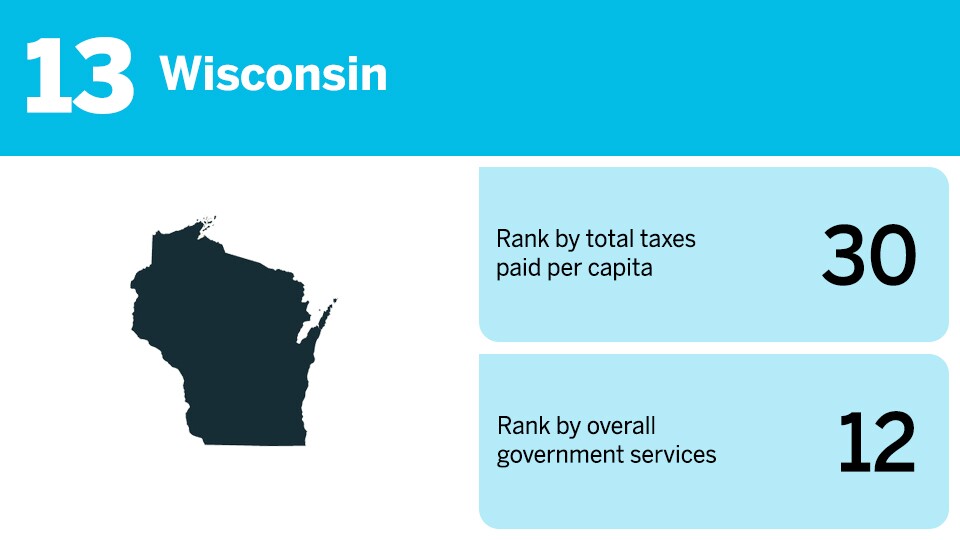 13 Wisconsin

Rank by total taxes paid per capita 30

Rank by overall government services 12